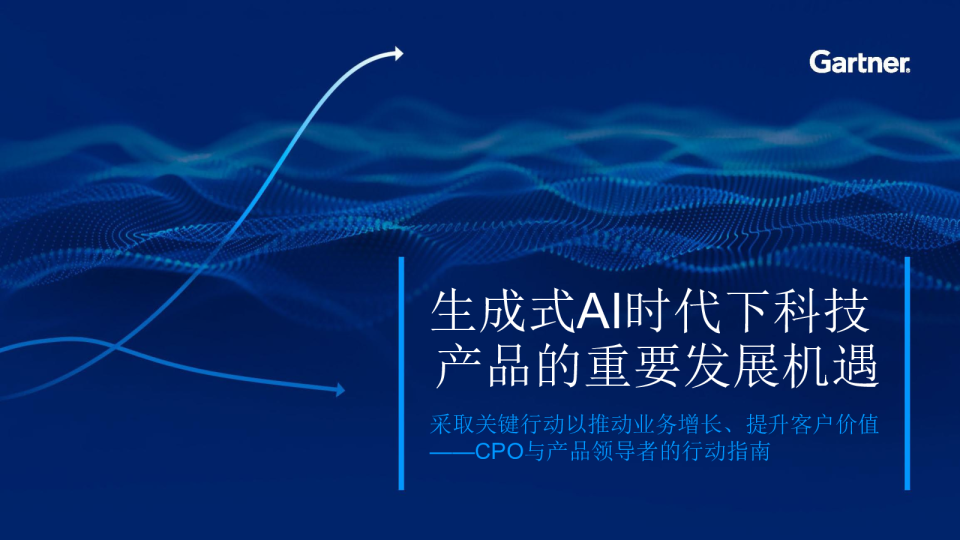 Gartner.

生成式AI时代下科技产品的重要发展机遇

采取关键行动以推动业务增长、提升客户价值
——CPO与产品领导者的行动指南